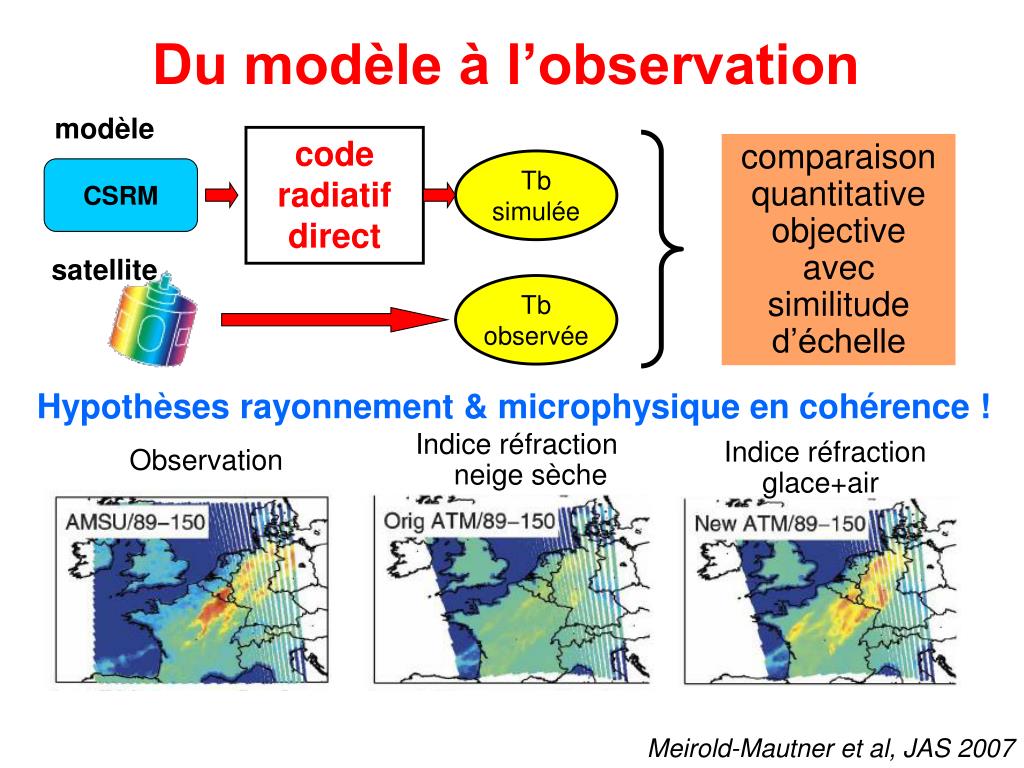 Du modèle à l'observation

modèle

CSRM

code radiatif direct

Tb simulée

satellite

Tb observée

comparaison quantitative objective avec similitude d'échelle

Hypothèses rayonnement & microphysique en cohérence !

Observation

Indice réfraction neige sèche

Indice réfraction glace+air

AMSU/89−150

Orig ATM/89−150

New ATM/89−150

Meirold-Mautner et al, JAS 2007